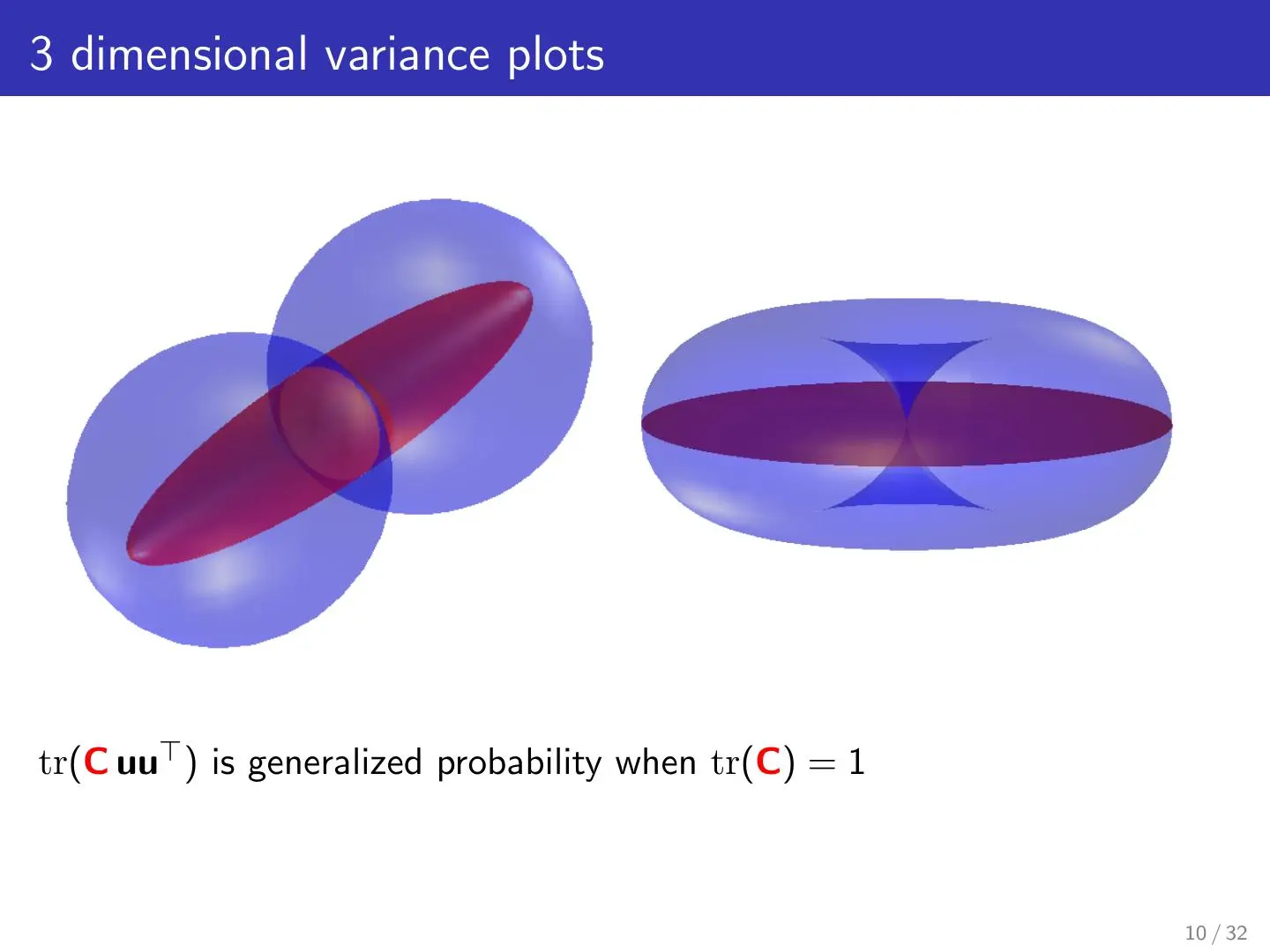 3 dimensional variance plots

$\mathrm{tr}(\mathbf{C}\,\mathbf{u}\mathbf{u}^\top)$ is generalized probability when $\mathrm{tr}(\mathbf{C}) = 1$

10 / 32